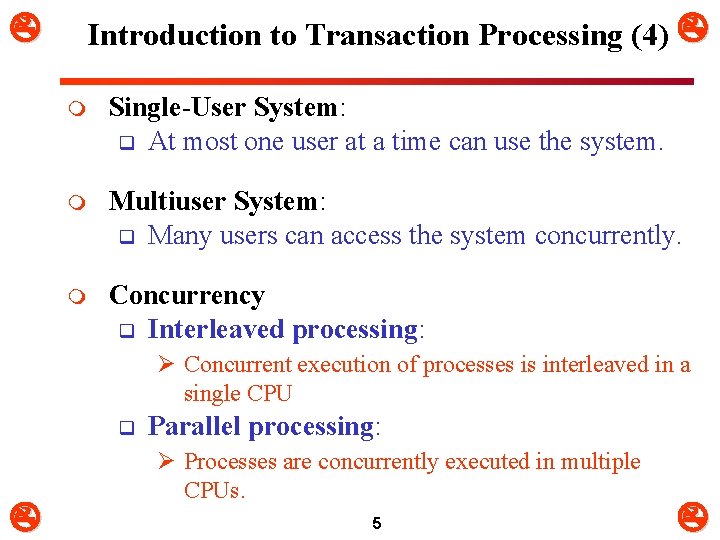 Introduction to Transaction Processing (4)

Single-User System:

At most one user at a time can use the system.

Multiuser System:

Many users can access the system concurrently.

Concurrency

Interleaved processing:

Concurrent execution of processes is interleaved in a single CPU

Parallel processing:

Processes are concurrently executed in multiple CPUs.

5